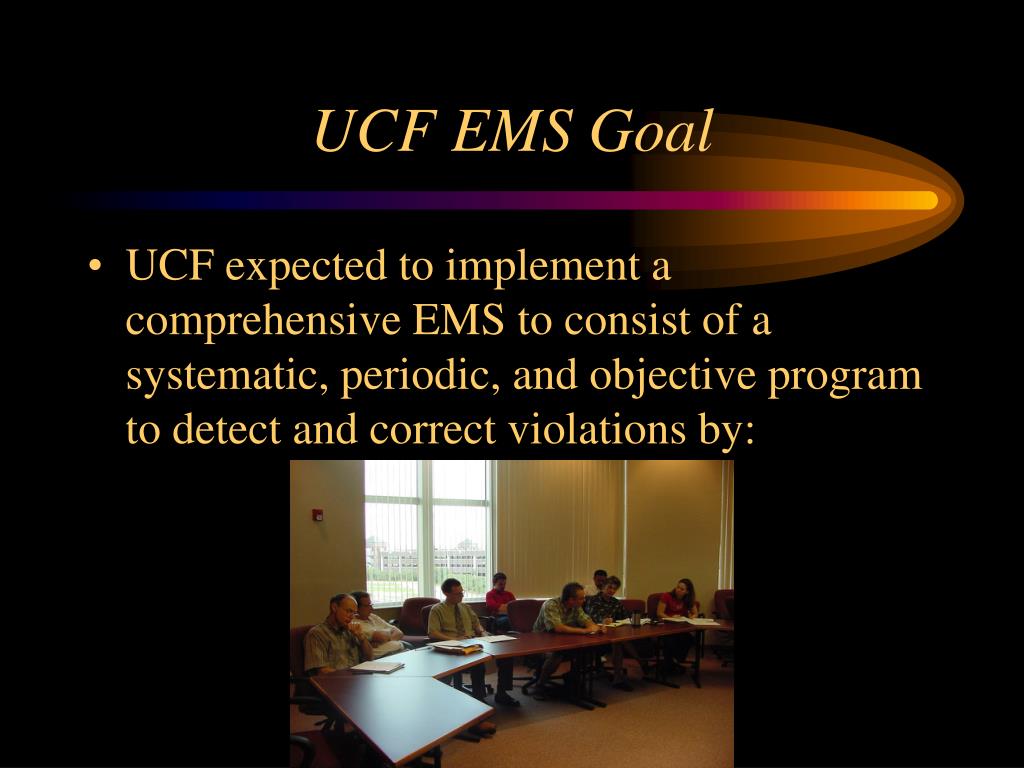 UCF EMS Goal

• UCF expected to implement a comprehensive EMS to consist of a systematic, periodic, and objective program to detect and correct violations by: